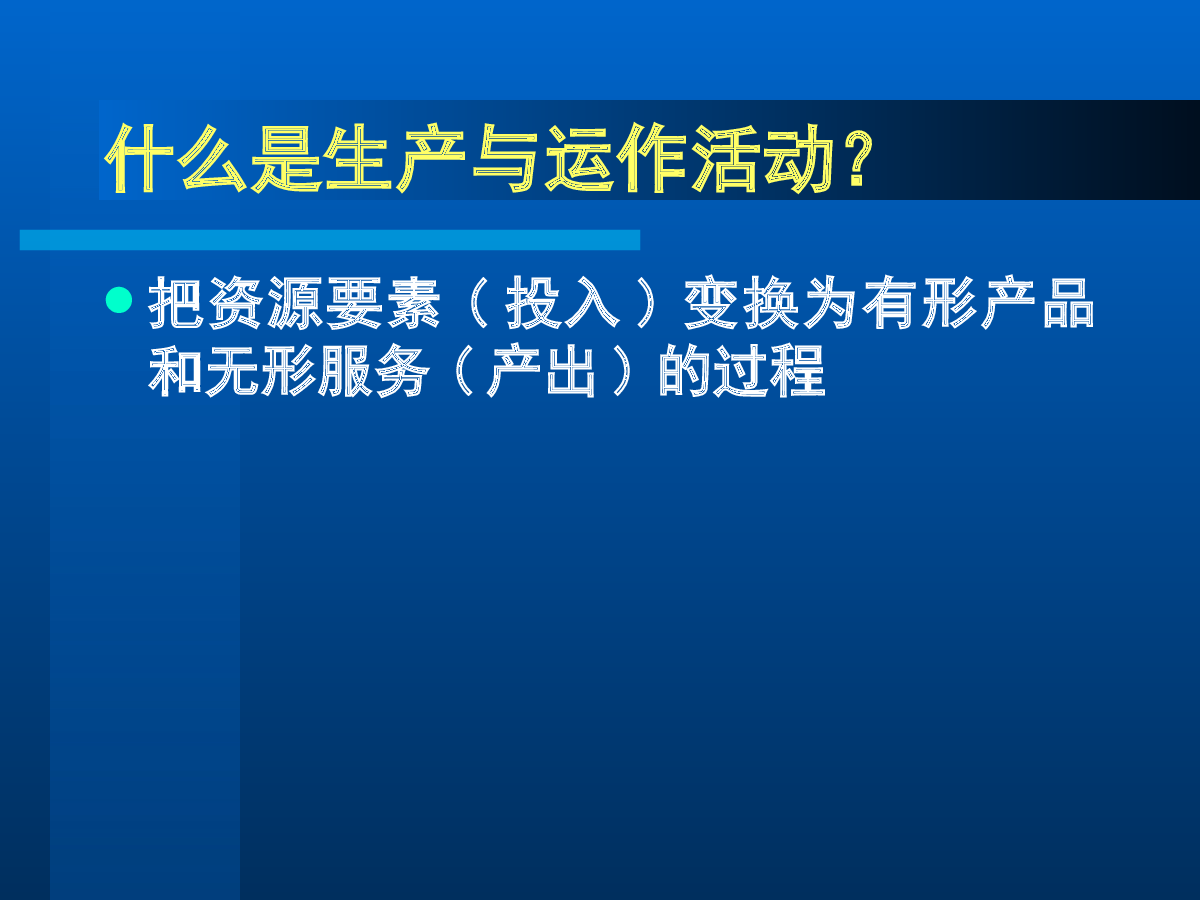 什么是生产与运作活动？

把资源要素（投入）变换为有形产品和无形服务（产出）的过程